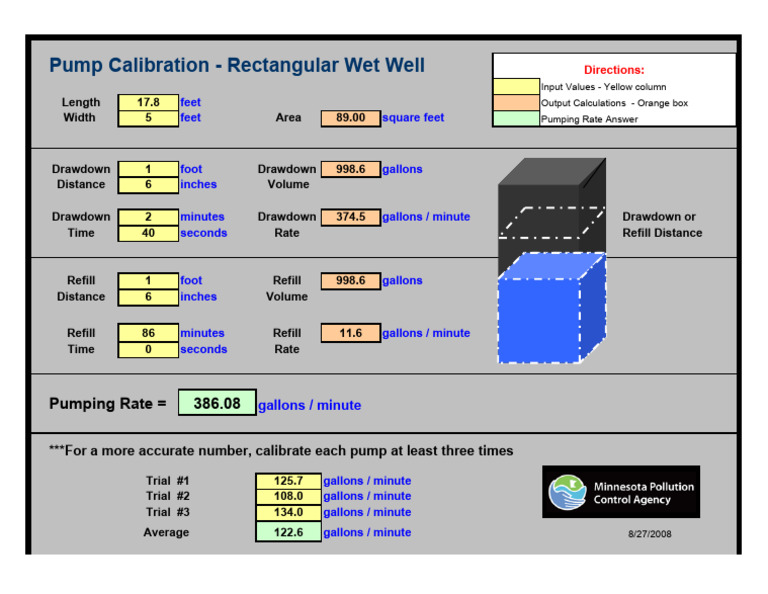 Pump Calibration - Rectangular Wet Well

Directions:
Input Values - Yellow column
Output Calculations - Orange box
Pumping Rate Answer

Length 17.8 feet
Width 5 feet
Area 89.00 square feet

Drawdown Distance 1 foot 6 inches
Drawdown Volume 998.6 gallons

Drawdown Time 2 minutes 40 seconds
Drawdown Rate 374.5 gallons / minute

Drawdown or Refill Distance

Refill Distance 1 foot 6 inches
Refill Volume 998.6 gallons

Refill Time 86 minutes 0 seconds
Refill Rate 11.6 gallons / minute

Pumping Rate = 386.08 gallons / minute

***For a more accurate number, calibrate each pump at least three times

Trial #1 125.7 gallons / minute
Trial #2 108.0 gallons / minute
Trial #3 134.0 gallons / minute
Average 122.6 gallons / minute

Minnesota Pollution Control Agency

8/27/2008